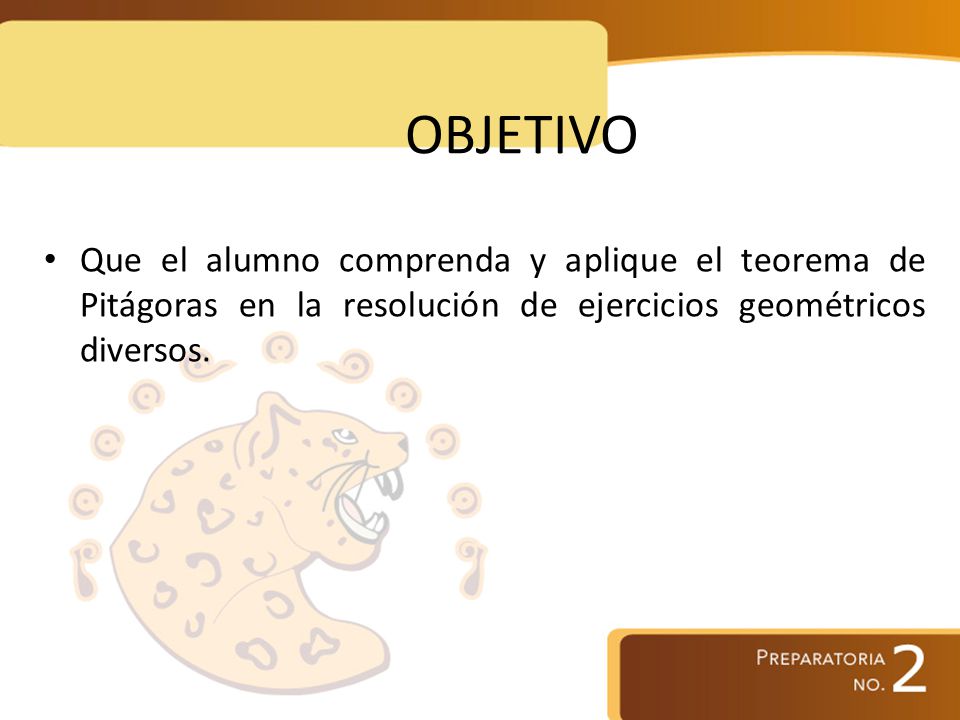 OBJETIVO

• Que el alumno comprenda y aplique el teorema de Pitágoras en la resolución de ejercicios geométricos diversos.

PREPARATORIA NO. 2